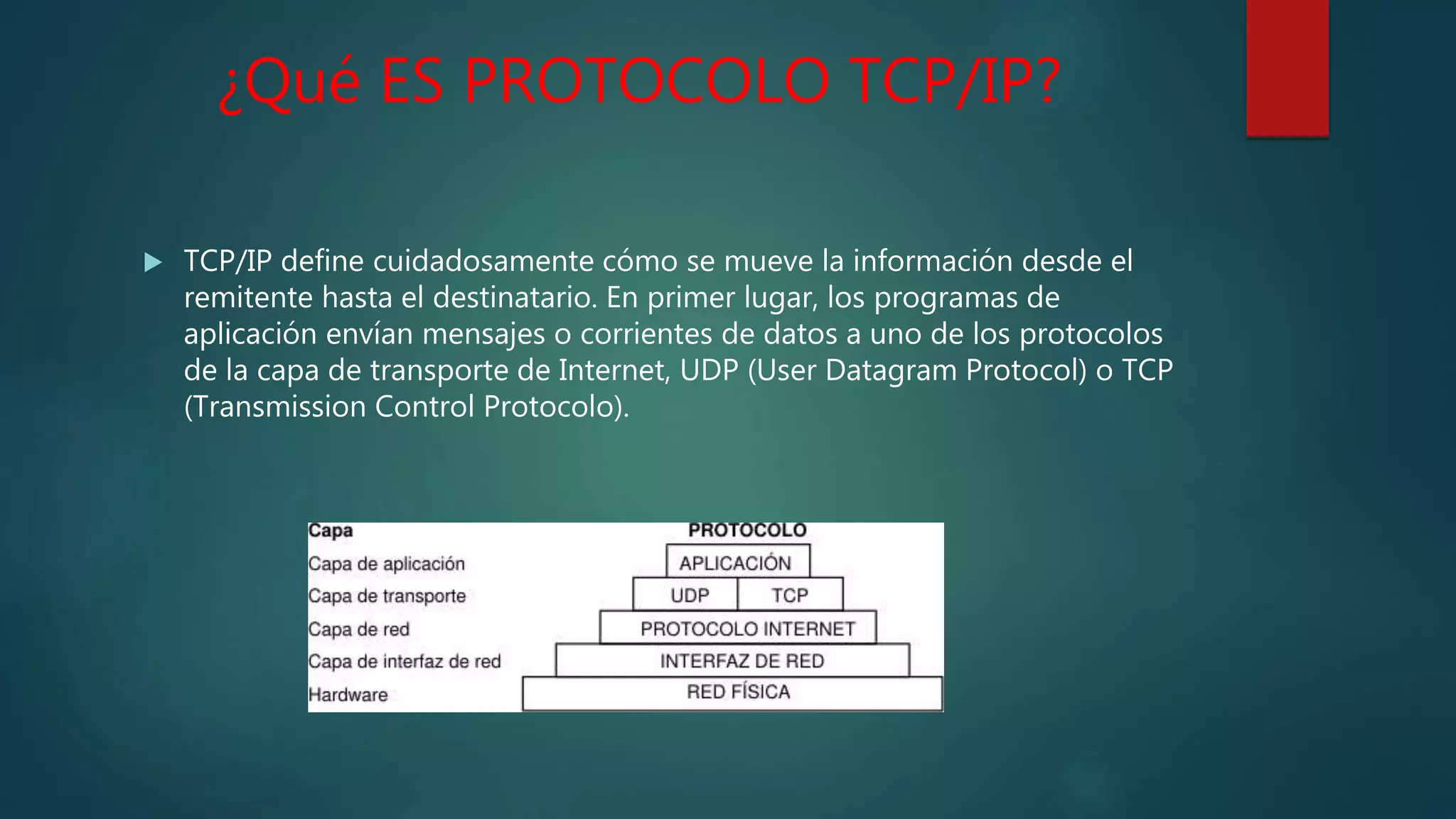 ¿Qué ES PROTOCOLO TCP/IP?

TCP/IP define cuidadosamente cómo se mueve la información desde el remitente hasta el destinatario. En primer lugar, los programas de aplicación envían mensajes o corrientes de datos a uno de los protocolos de la capa de transporte de Internet, UDP (User Datagram Protocol) o TCP (Transmission Control Protocolo).

| Capa | PROTOCOLO |
|---|---|
| Capa de aplicación | APLICACIÓN |
| Capa de transporte | UDP TCP |
| Capa de red | PROTOCOLO INTERNET |
| Capa de interfaz de red | INTERFAZ DE RED |
| Hardware | RED FÍSICA |